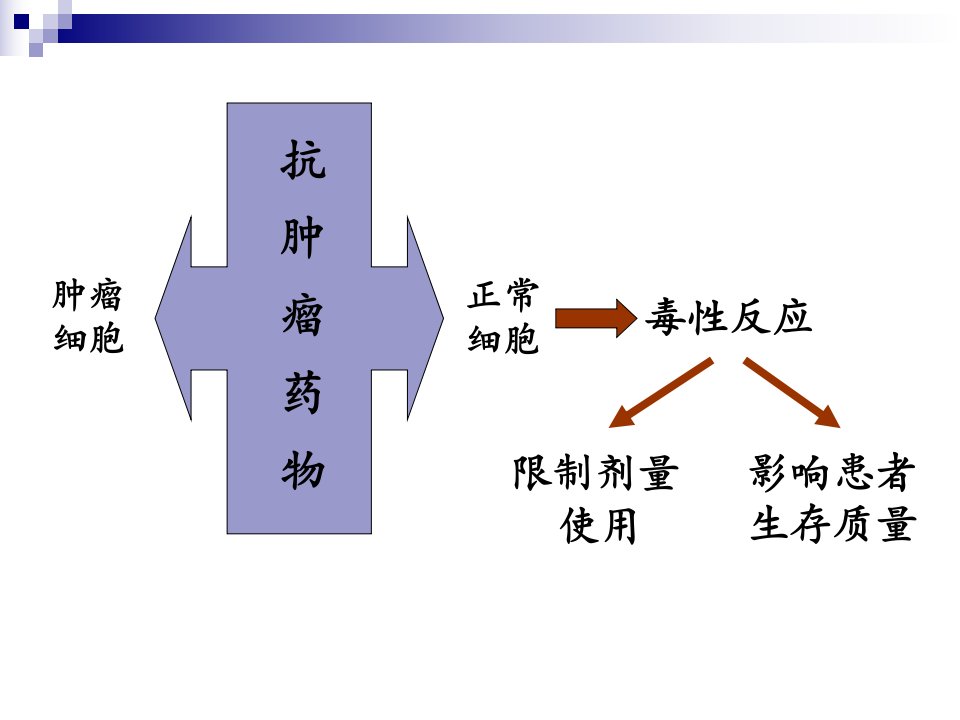 肿瘤细胞

抗肿瘤药物

正常细胞

毒性反应

限制剂量使用

影响患者生存质量